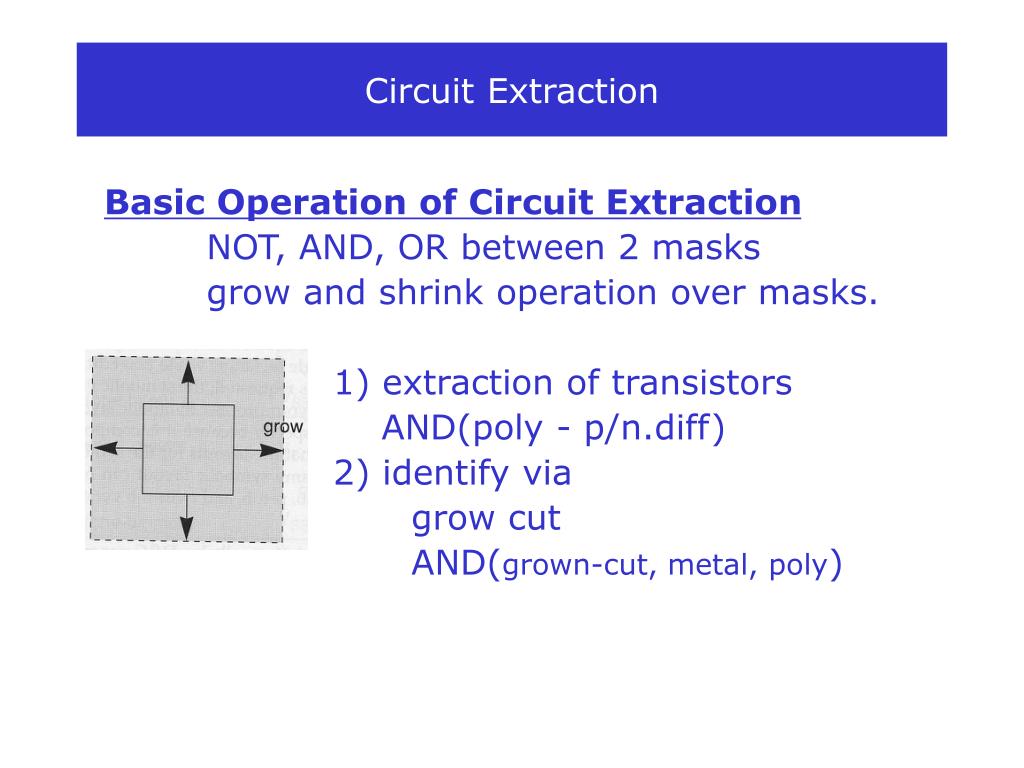 Circuit Extraction

Basic Operation of Circuit Extraction
NOT, AND, OR between 2 masks
grow and shrink operation over masks.

grow

1) extraction of transistors
AND(poly - p/n.diff)
2) identify via
grow cut
AND(grown-cut, metal, poly)